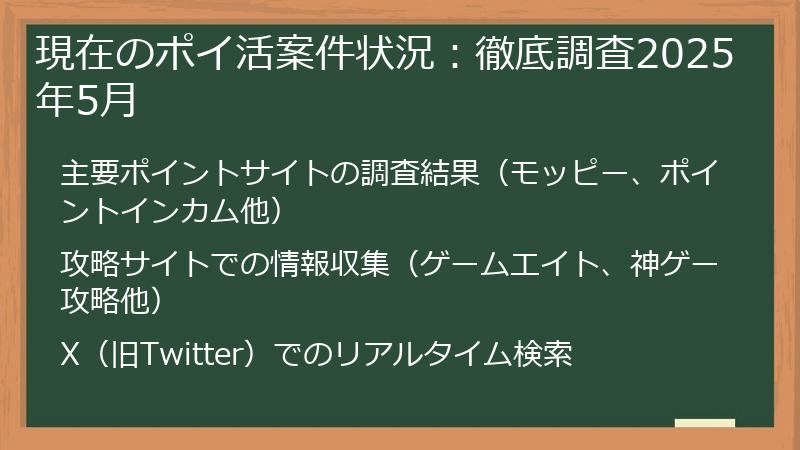 現在のポイ活案件状況：徹底調査2025年5月

主要ポイントサイトの調査結果（モッピー、ポイントインカム他）

攻略サイトでの情報収集（ゲームエイト、神ゲー攻略他）

X（旧Twitter）でのリアルタイム検索